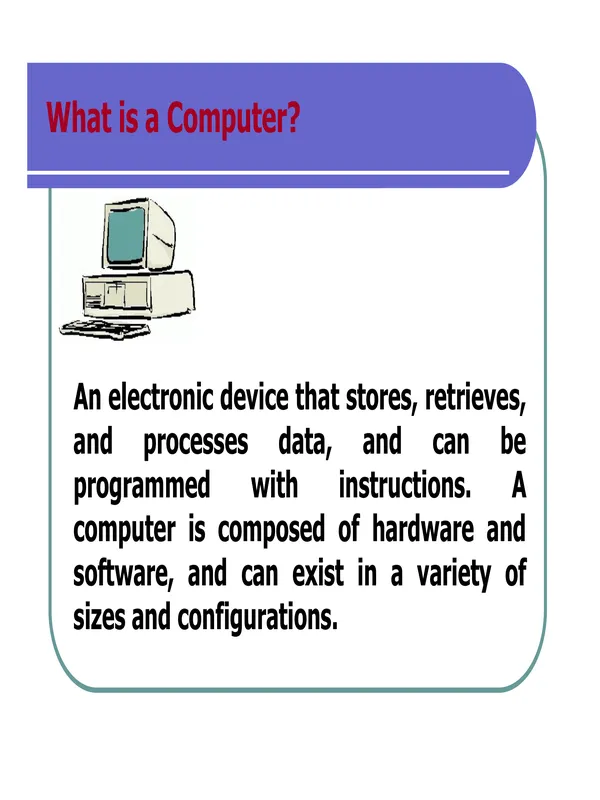 What is a Computer?

An electronic device that stores, retrieves, and processes data, and can be programmed with instructions. A computer is composed of hardware and software, and can exist in a variety of sizes and configurations.